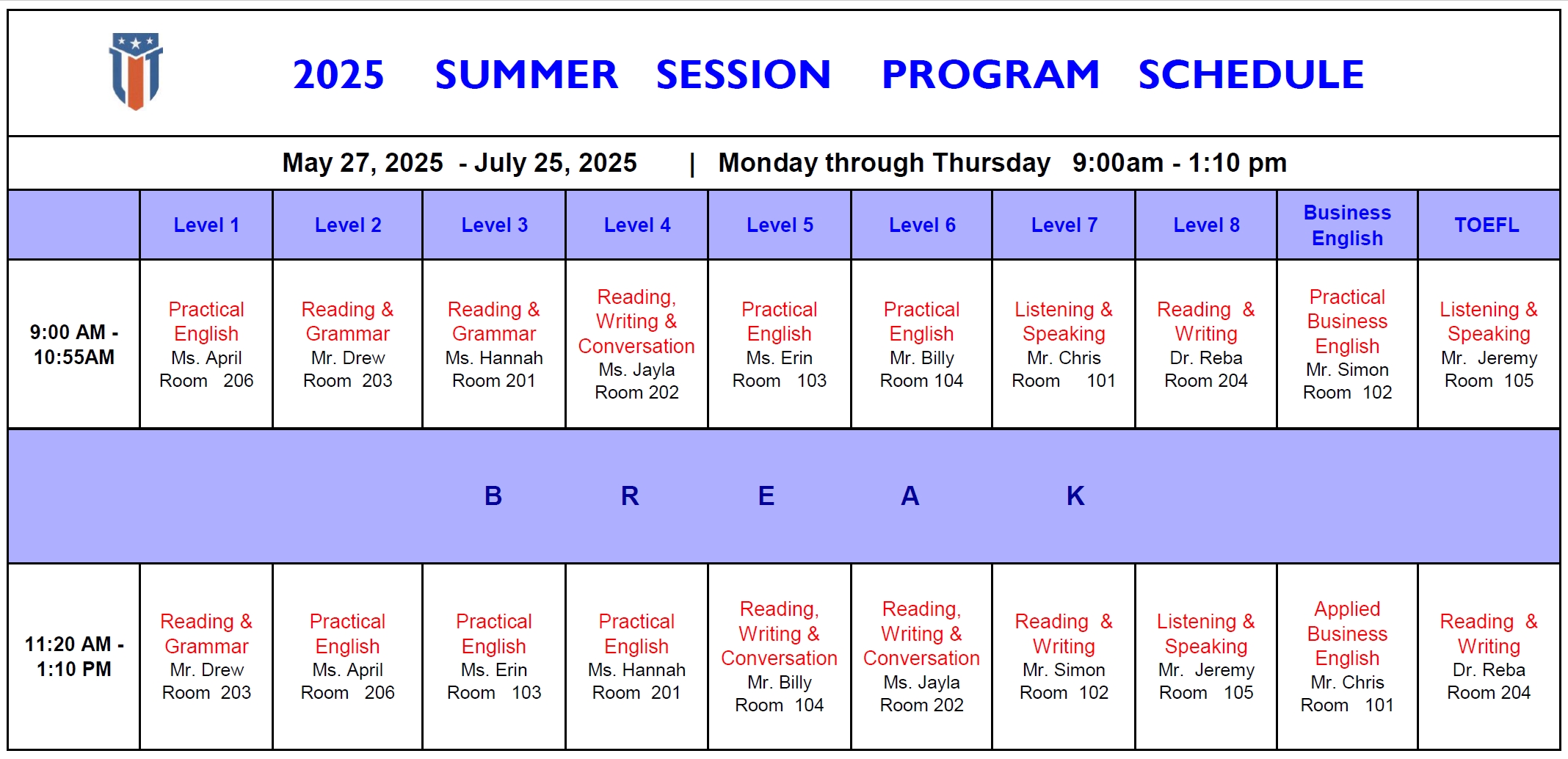 2025 SUMMER SESSION PROGRAM SCHEDULE

May 27, 2025 - July 25, 2025 | Monday through Thursday 9:00am - 1:10 pm

| | Level 1 | Level 2 | Level 3 | Level 4 | Level 5 | Level 6 | Level 7 | Level 8 | Business English | TOEFL |
|---|---|---|---|---|---|---|---|---|---|---|
| 9:00 AM - 10:55AM | Practical English Ms. April Room 206 | Reading & Grammar Mr. Drew Room 203 | Reading & Grammar Ms. Hannah Room 201 | Reading, Writing & Conversation Ms. Jayla Room 202 | Practical English Ms. Erin Room 103 | Practical English Mr. Billy Room 104 | Listening & Speaking Mr. Chris Room 101 | Reading & Writing Dr. Reba Room 204 | Practical Business English Mr. Simon Room 102 | Listening & Speaking Mr. Jeremy Room 105 |
| B R E A K | | | | | | | | | | |
| 11:20 AM - 1:10 PM | Reading & Grammar Mr. Drew Room 203 | Practical English Ms. April Room 206 | Practical English Ms. Erin Room 103 | Practical English Ms. Hannah Room 201 | Reading, Writing & Conversation Mr. Billy Room 104 | Reading, Writing & Conversation Ms. Jayla Room 202 | Reading & Writing Mr. Simon Room 102 | Listening & Speaking Mr. Jeremy Room 105 | Applied Business English Mr. Chris Room 101 | Reading & Writing Dr. Reba Room 204 |